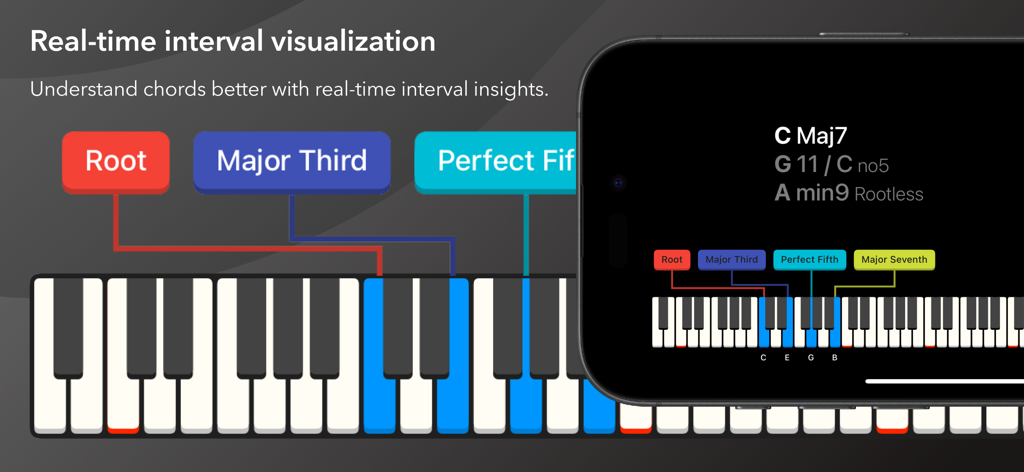 Real-time interval visualization

Understand chords better with real-time interval insights.

Root

Major Third

Perfect Fif

C Maj7
G 11 / C no5
A min9 Rootless

Root

Major Third

Perfect Fifth

Major Seventh

C E G B